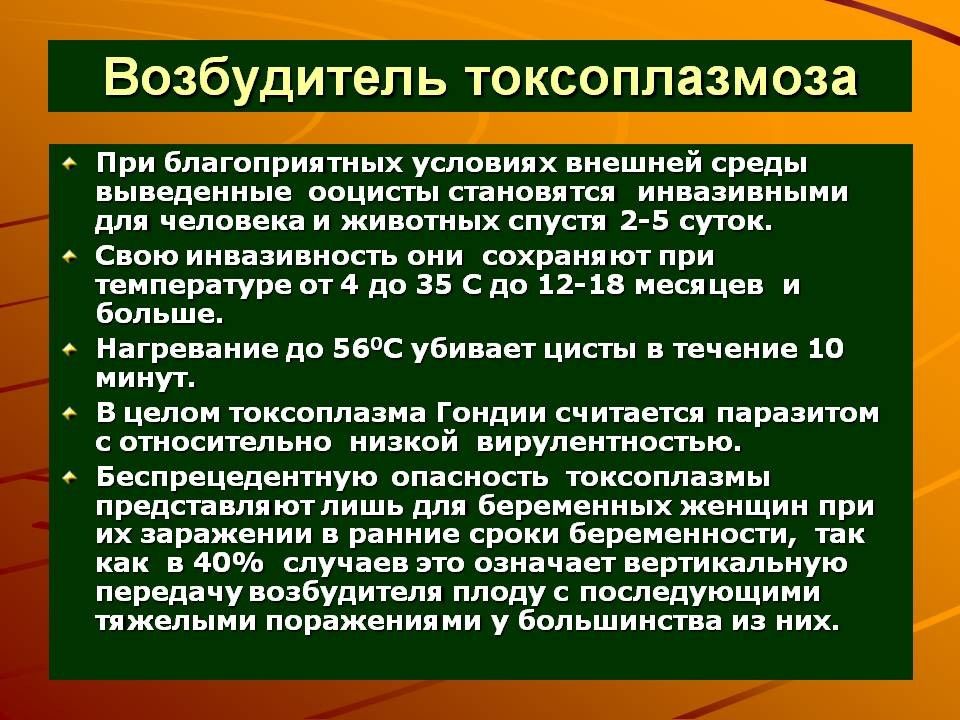 Возбудитель токсоплазмоза

При благоприятных условиях внешней среды выведенные ооцисты становятся инвазивными для человека и животных спустя 2-5 суток.

Свою инвазивность они сохраняют при температуре от 4 до 35 С до 12-18 месяцев и больше.

Нагревание до $56^0$С убивает цисты в течение 10 минут.

В целом токсоплазма Гондии считается паразитом с относительно низкой вирулентностью.

Беспрецедентную опасность токсоплазмы представляют лишь для беременных женщин при их заражении в ранние сроки беременности, так как в 40% случаев это означает вертикальную передачу возбудителя плоду с последующими тяжелыми поражениями у большинства из них.